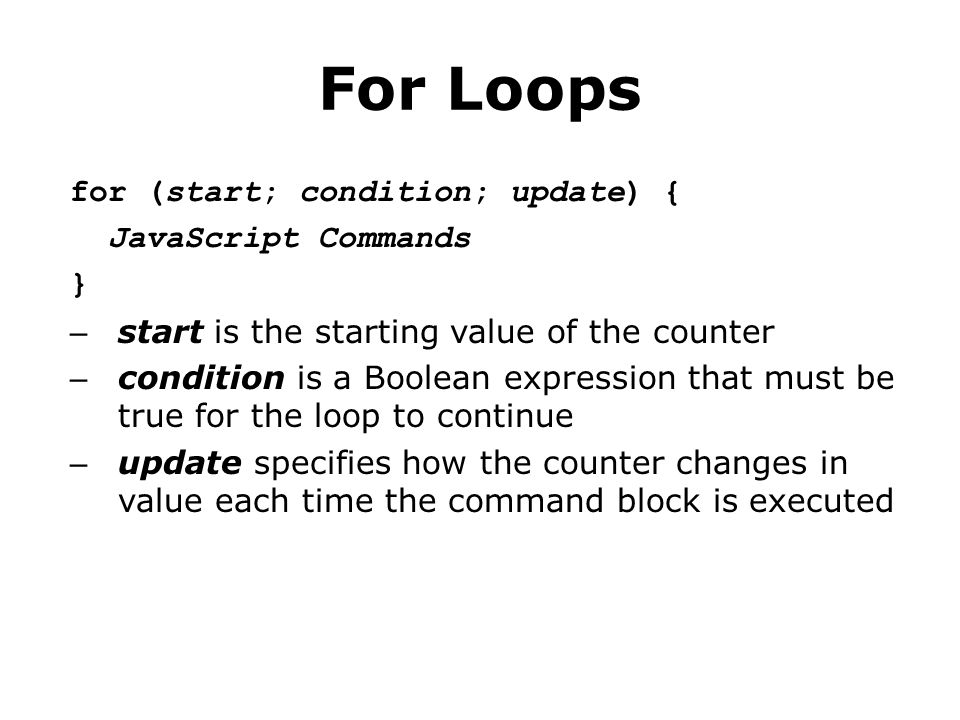 For Loops

for (start; condition; update) {
JavaScript Commands
}

– start is the starting value of the counter
– condition is a Boolean expression that must be true for the loop to continue
– update specifies how the counter changes in value each time the command block is executed